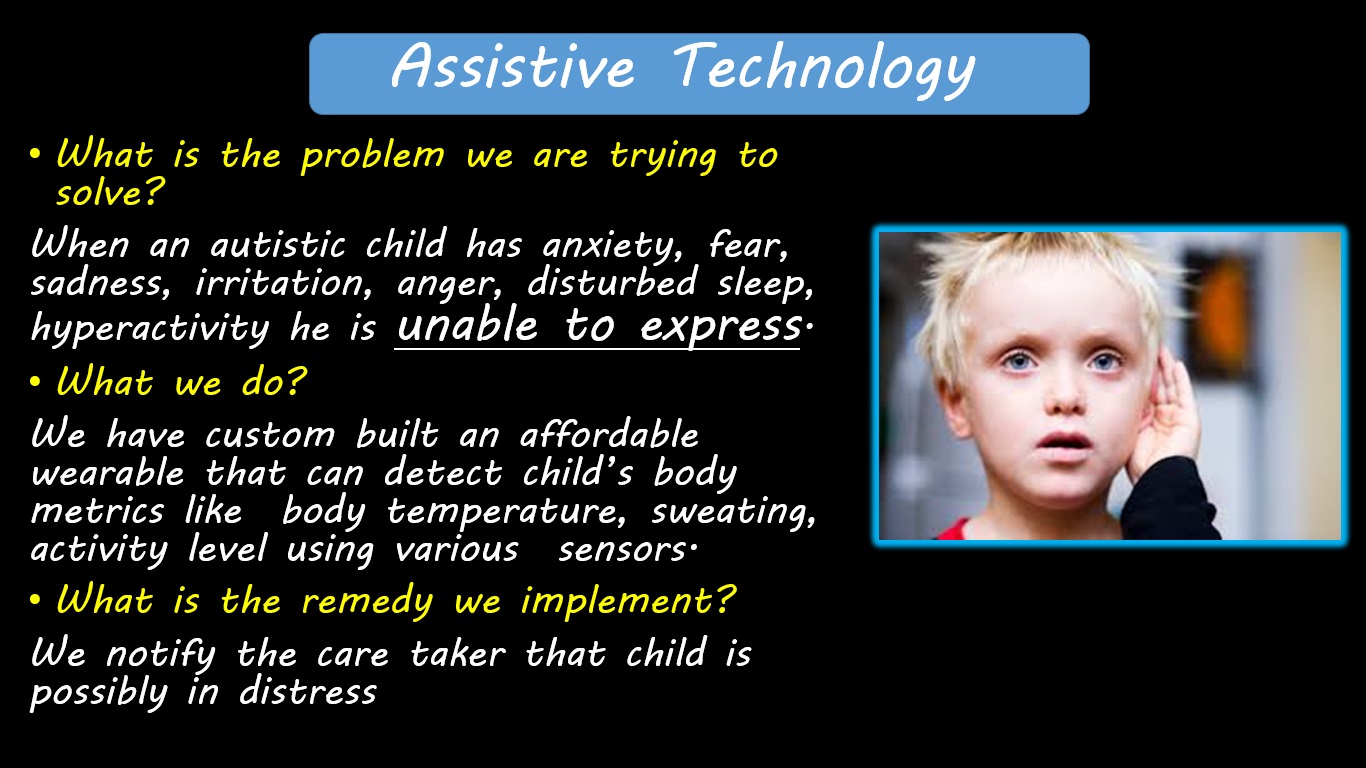 Assistive Technology

• What is the problem we are trying to solve?

When an autistic child has anxiety, fear, sadness, irritation, anger, disturbed sleep, hyperactivity he is unable to express.

• What we do?

We have custom built an affordable wearable that can detect child's body metrics like body temperature, sweating, activity level using various sensors.

• What is the remedy we implement?

We notify the care taker that child is possibly in distress